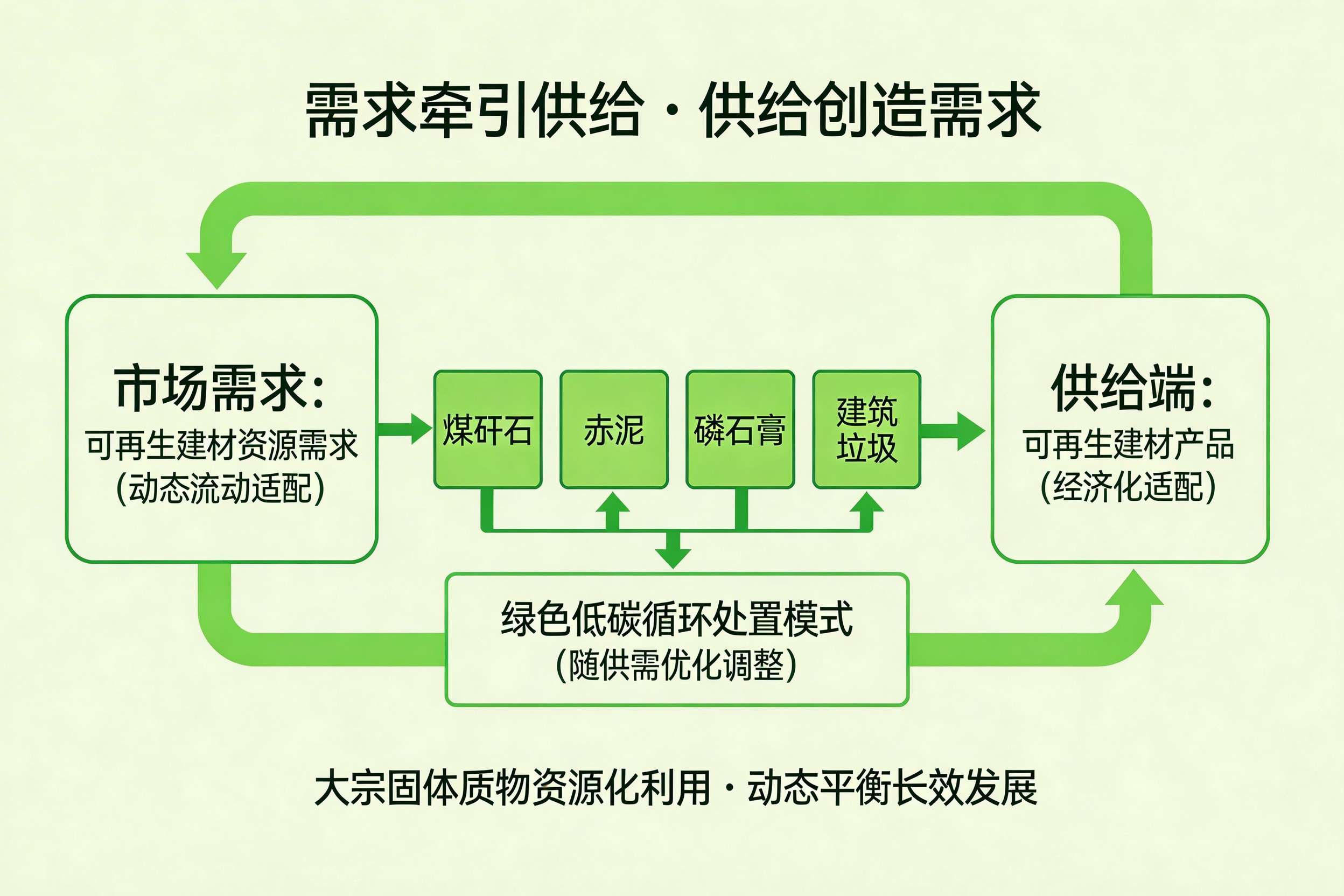 需求牵引供给 · 供给创造需求

市场需求:
可再生建材资源需求
(动态流动适配)

煤矸石

赤泥

磷石膏

建筑垃圾

供给端:
可再生建材产品
(经济化适配)

绿色低碳循环处置模式
(随供需优化调整)

大宗固体质物资源化利用 · 动态平衡长效发展